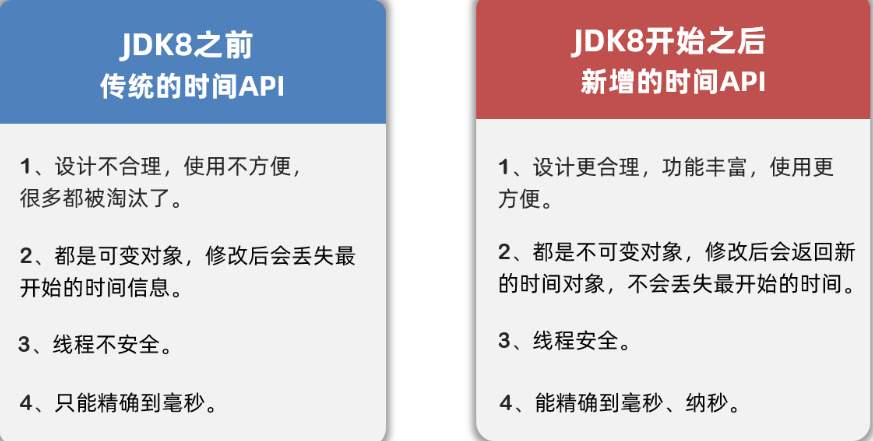 JDK8之前
传统的时间API

1、设计不合理，使用不方便，很多都被淘汰了。

2、都是可变对象，修改后会丢失最开始的时间信息。

3、线程不安全。

4、只能精确到毫秒。

JDK8开始之后
新增的时间API

1、设计更合理，功能丰富，使用更方便。

2、都是不可变对象，修改后会返回新的时间对象，不会丢失最开始的时间。

3、线程安全。

4、能精确到毫秒、纳秒。